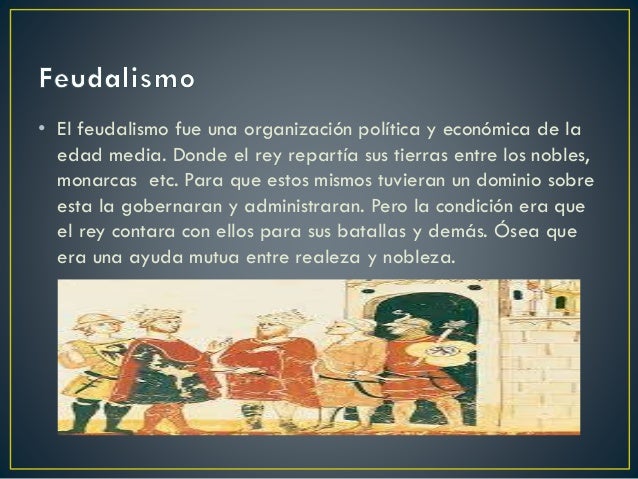 Feudalismo

• El feudalismo fue una organización política y económica de la edad media. Donde el rey repartía sus tierras entre los nobles, monarcas etc. Para que estos mismos tuvieran un dominio sobre esta la gobernaran y administraran. Pero la condición era que el rey contara con ellos para sus batallas y demás. Ósea que era una ayuda mutua entre realeza y nobleza.